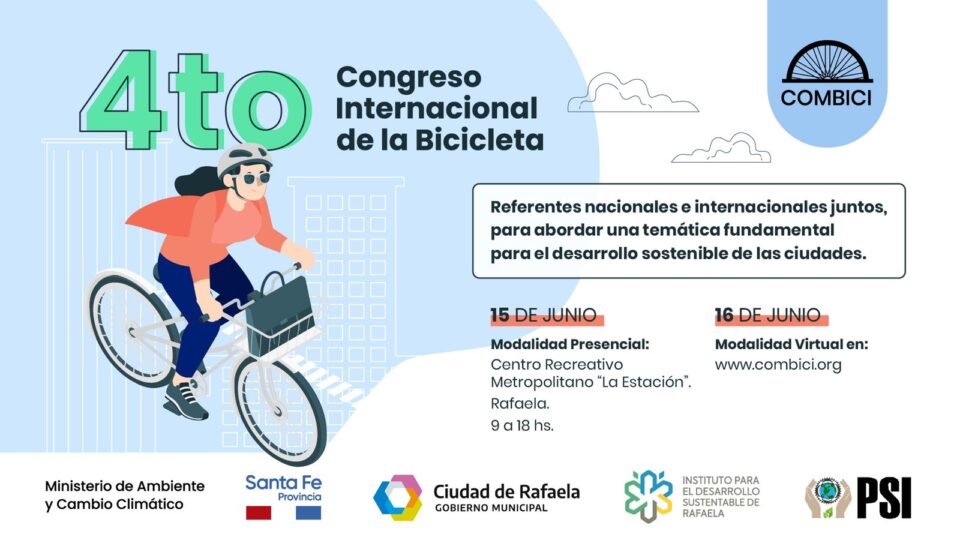 4to Congreso Internacional de la Bicicleta

COMBICI

Referentes nacionales e internacionales juntos, para abordar una temática fundamental para el desarrollo sostenible de las ciudades.

15 DE JUNIO
Modalidad Presencial:
Centro Recreativo Metropolitano "La Estación". Rafaela.
9 a 18 hs.

16 DE JUNIO
Modalidad Virtual en:
www.combici.org

Ministerio de Ambiente y Cambio Climático

Santa Fe Provincia

Ciudad de Rafaela
GOBIERNO MUNICIPAL

INSTITUTO PARA EL DESARROLLO SUSTENTABLE DE RAFAELA

PSI